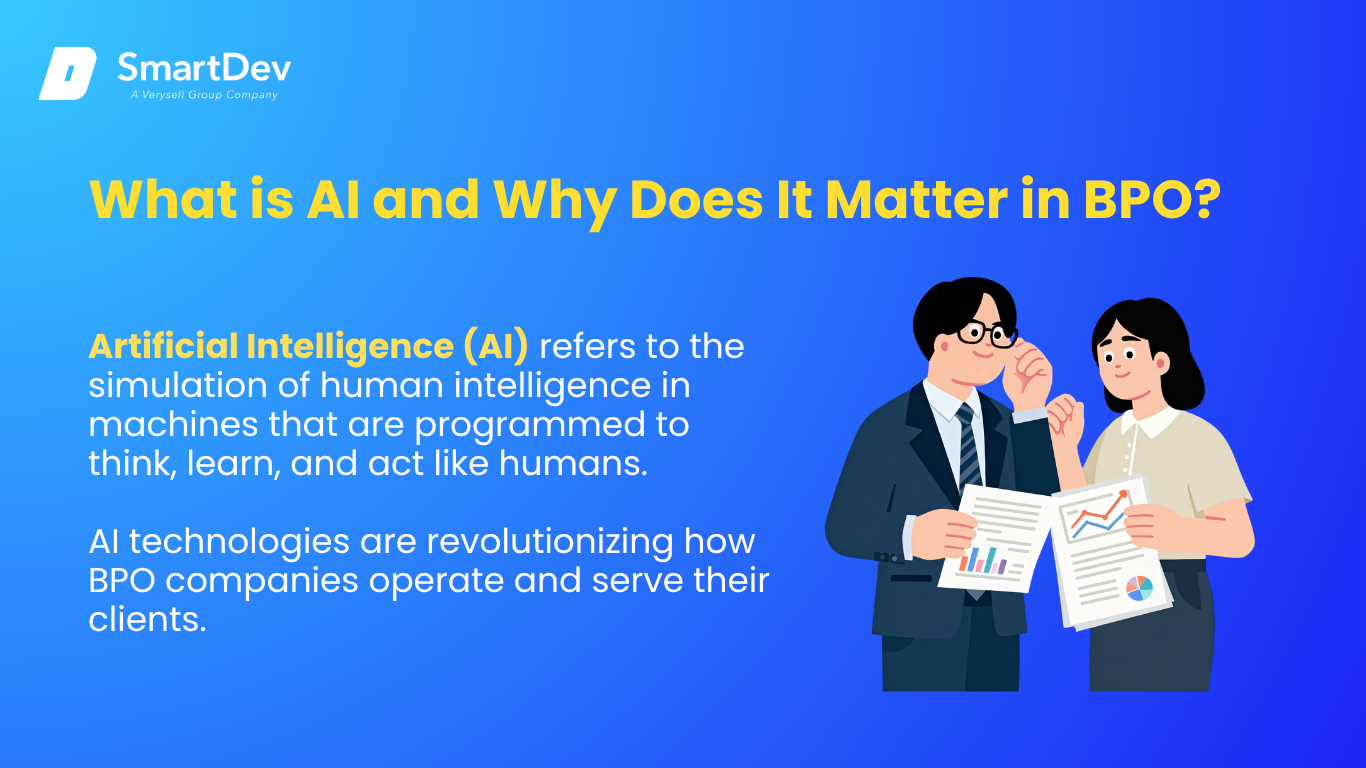 SmartDev
A Verysell Group Company

What is AI and Why Does It Matter in BPO?

Artificial Intelligence (AI) refers to the simulation of human intelligence in machines that are programmed to think, learn, and act like humans.

AI technologies are revolutionizing how BPO companies operate and serve their clients.